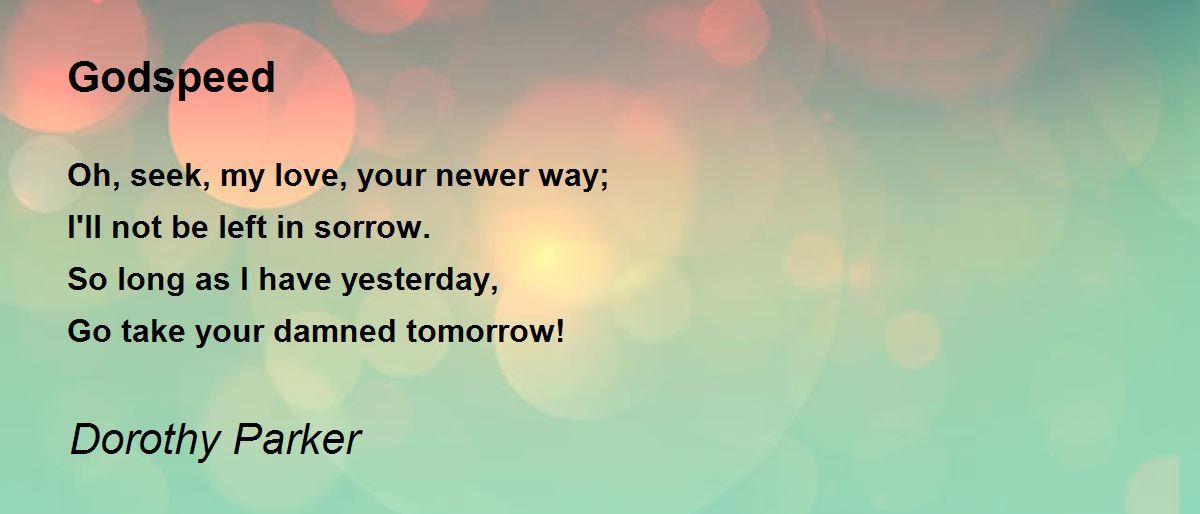 Godspeed

Oh, seek, my love, your newer way;
I'll not be left in sorrow.
So long as I have yesterday,
Go take your damned tomorrow!

Dorothy Parker